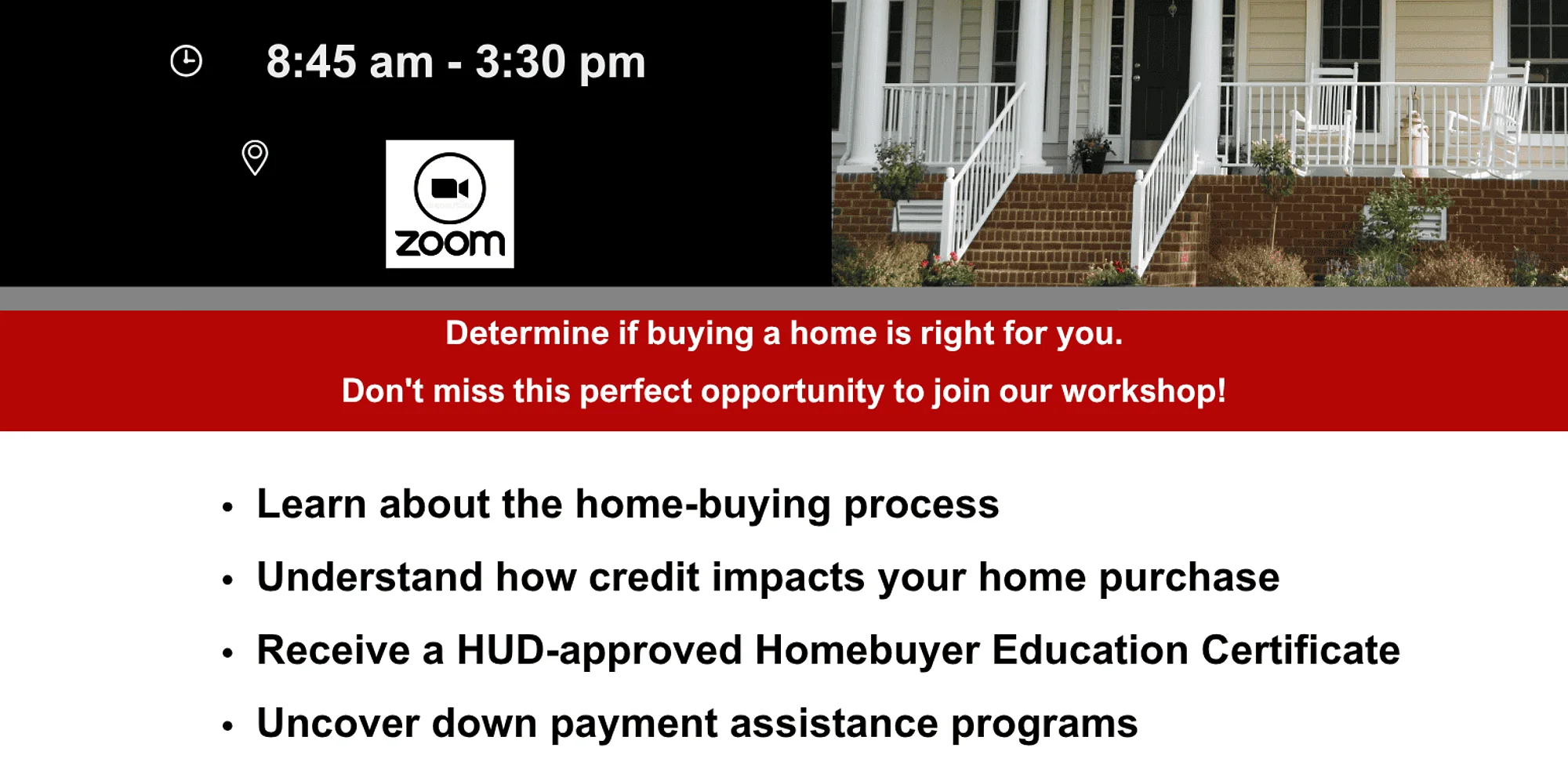 8:45 am - 3:30 pm

zoom

Determine if buying a home is right for you.

Don't miss this perfect opportunity to join our workshop!

• Learn about the home-buying process
• Understand how credit impacts your home purchase
• Receive a HUD-approved Homebuyer Education Certificate
• Uncover down payment assistance programs